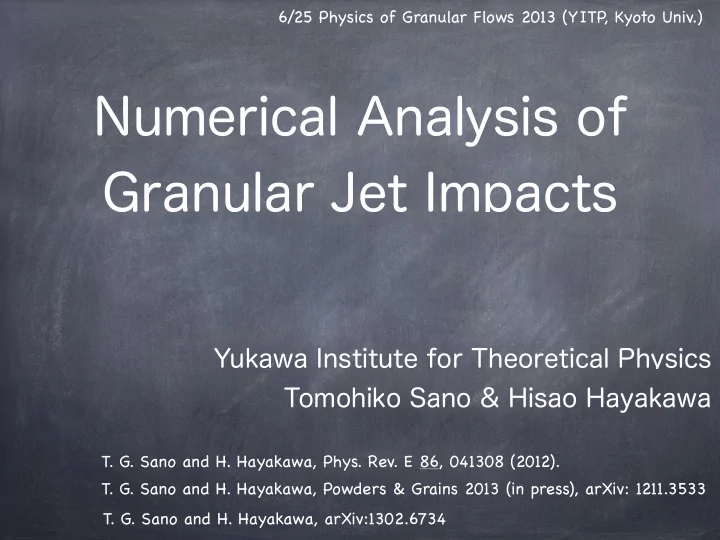 6/25 Physics of Granular Flows 2013 (YITP, Kyoto Univ.)

Numerical Analysis of Granular Jet Impacts

Yukawa Institute for Theoretical Physics
Tomohiko Sano & Hisao Hayakawa

T. G. Sano and H. Hayakawa, Phys. Rev. E 86, 041308 (2012).
T. G. Sano and H. Hayakawa, Powders & Grains 2013 (in press), arXiv: 1211.3533
T. G. Sano and H. Hayakawa, arXiv:1302.6734